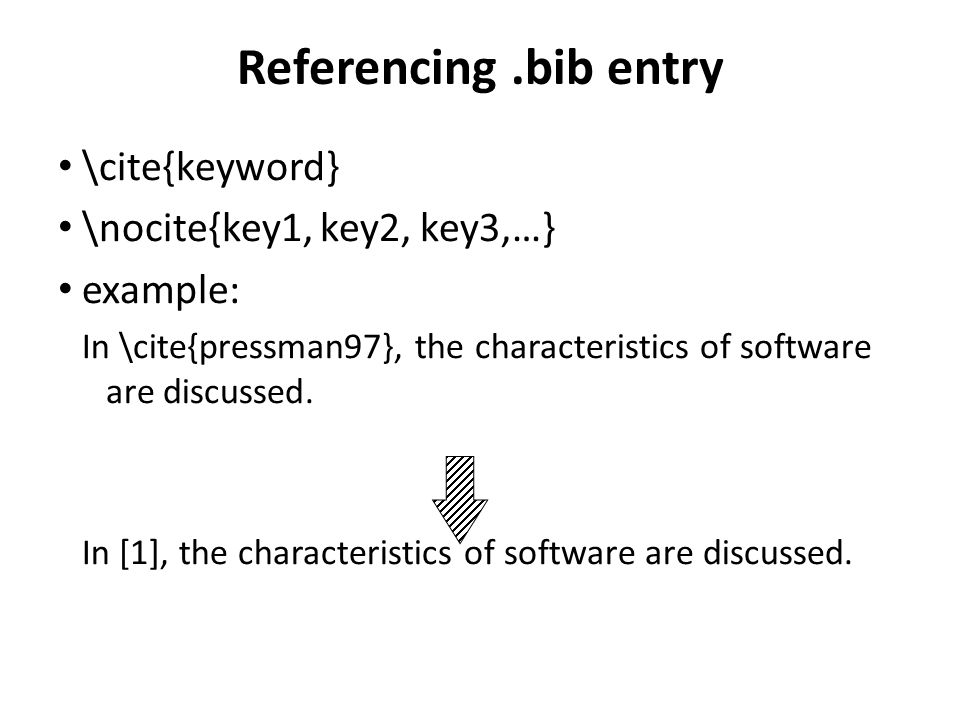 Referencing .bib entry

• \cite{keyword}
• \nocite{key1, key2, key3,…}
• example:

In \cite{pressman97}, the characteristics of software are discussed.

In [1], the characteristics of software are discussed.